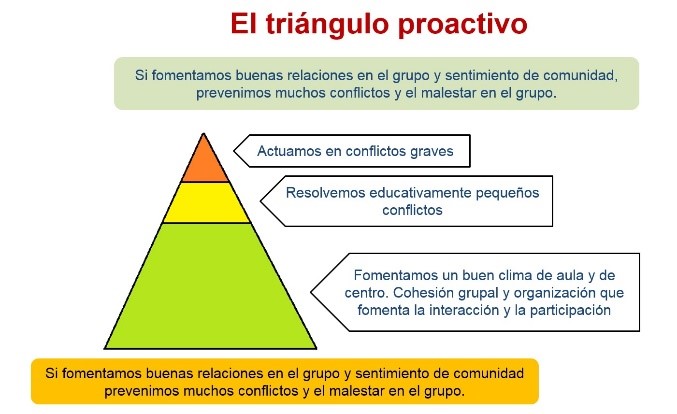 El triángulo proactivo

Si fomentamos buenas relaciones en el grupo y sentimiento de comunidad, prevenimos muchos conflictos y el malestar en el grupo.

Actuamos en conflictos graves

Resolvemos educativamente pequeños conflictos

Fomentamos un buen clima de aula y de centro. Cohesión grupal y organización que fomenta la interacción y la participación

Si fomentamos buenas relaciones en el grupo y sentimiento de comunidad prevenimos muchos conflictos y el malestar en el grupo.